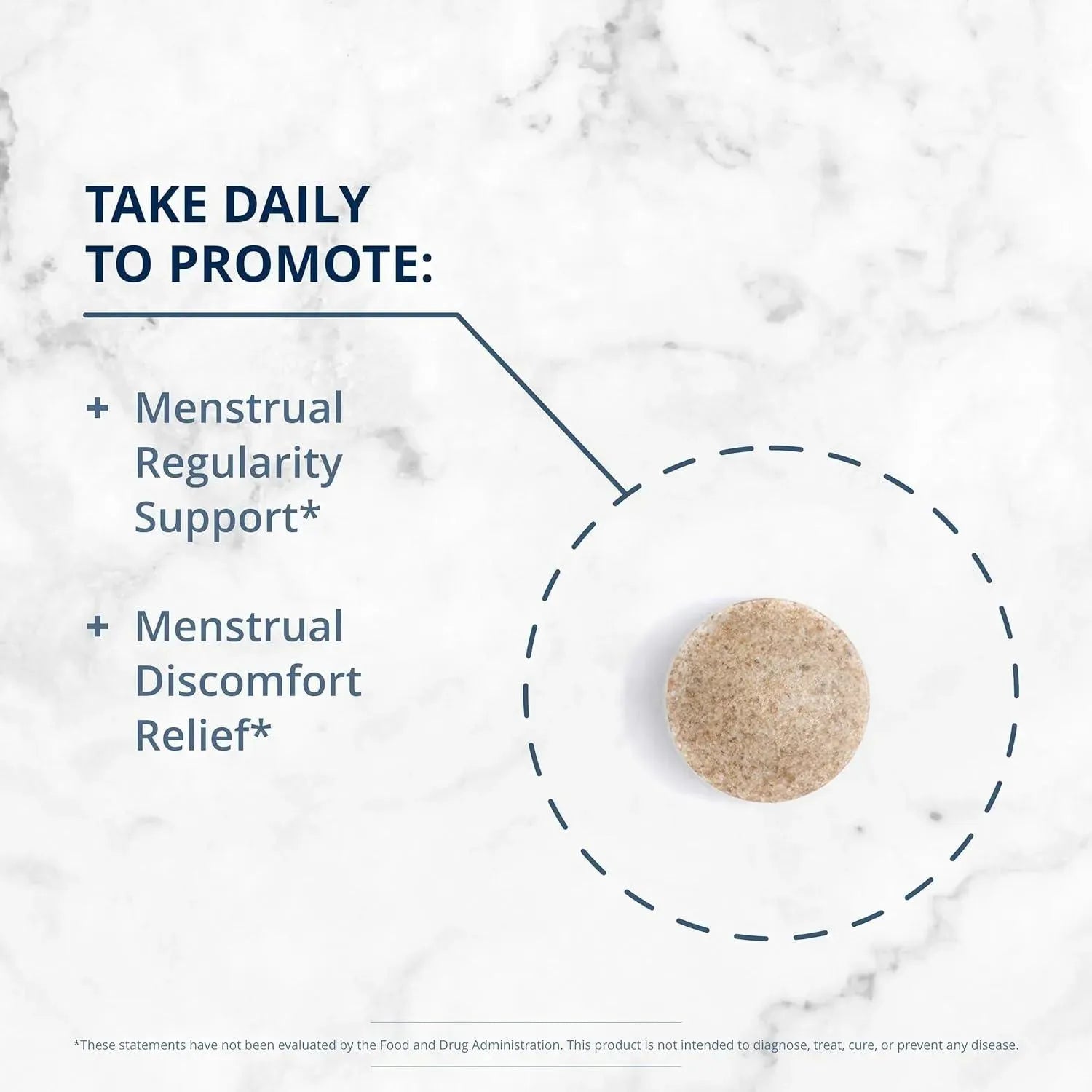 TAKE DAILY TO PROMOTE:

+ Menstrual Regularity Support*

+ Menstrual Discomfort Relief*

*These statements have not been evaluated by the Food and Drug Administration. This product is not intended to diagnose, treat, cure, or prevent any disease.